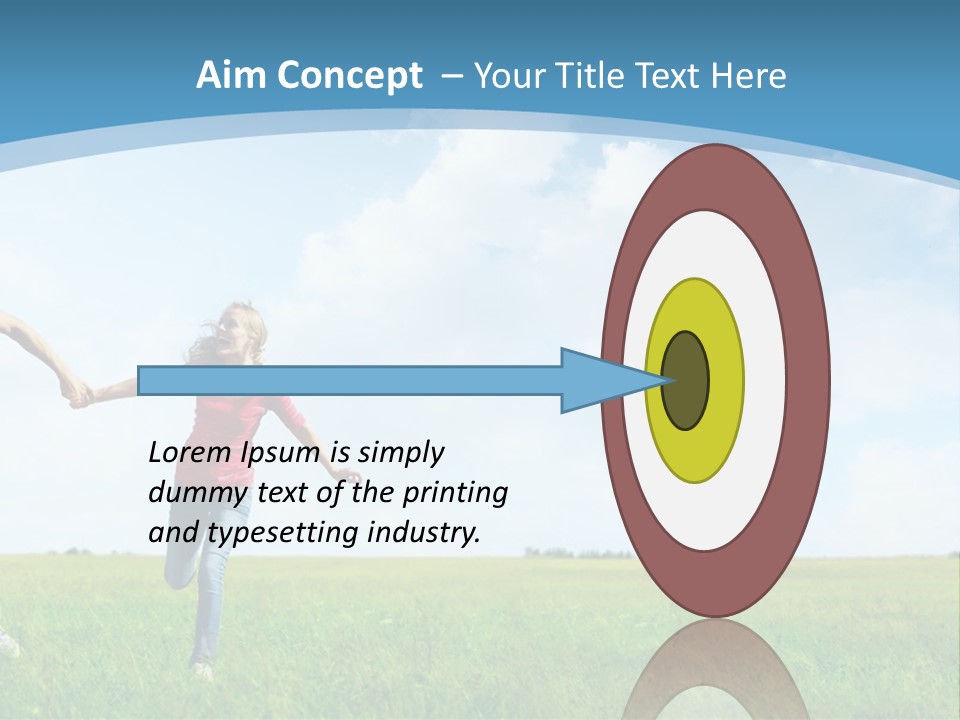 Aim Concept – Your Title Text Here

Lorem Ipsum is simply dummy text of the printing and typesetting industry.